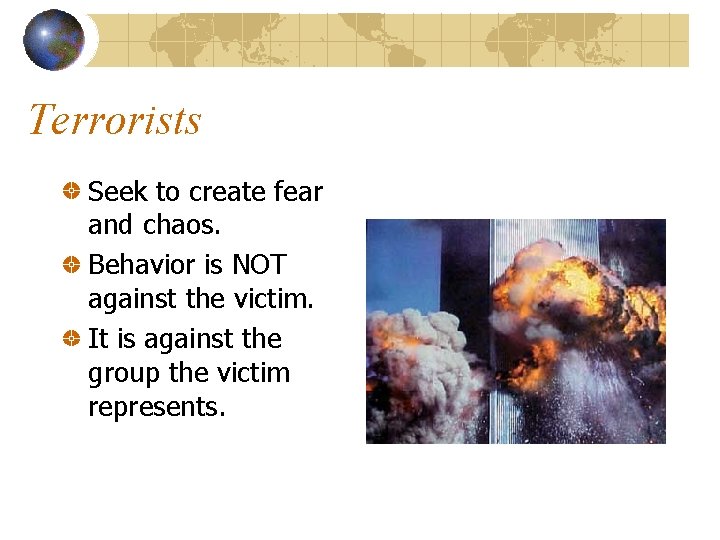 Terrorists

Seek to create fear and chaos.

Behavior is NOT against the victim.

It is against the group the victim represents.